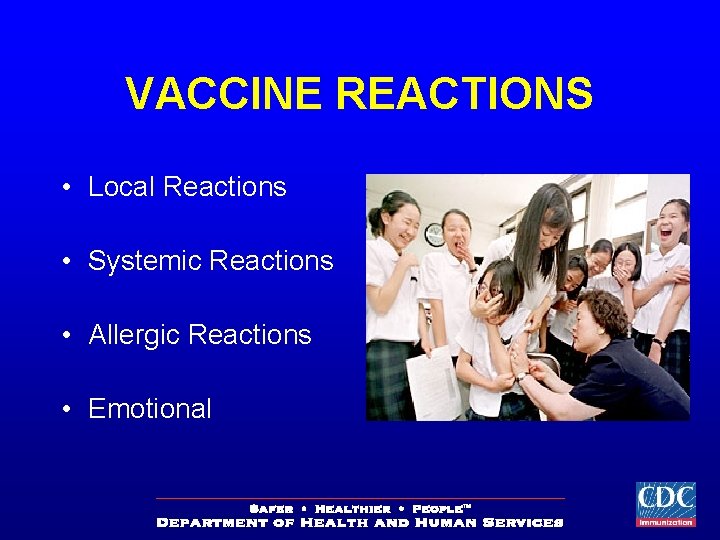 VACCINE REACTIONS

• Local Reactions

• Systemic Reactions

• Allergic Reactions

• Emotional

SAFER • HEALTHIER • PEOPLE™
DEPARTMENT OF HEALTH AND HUMAN SERVICES

CDC
Immunization